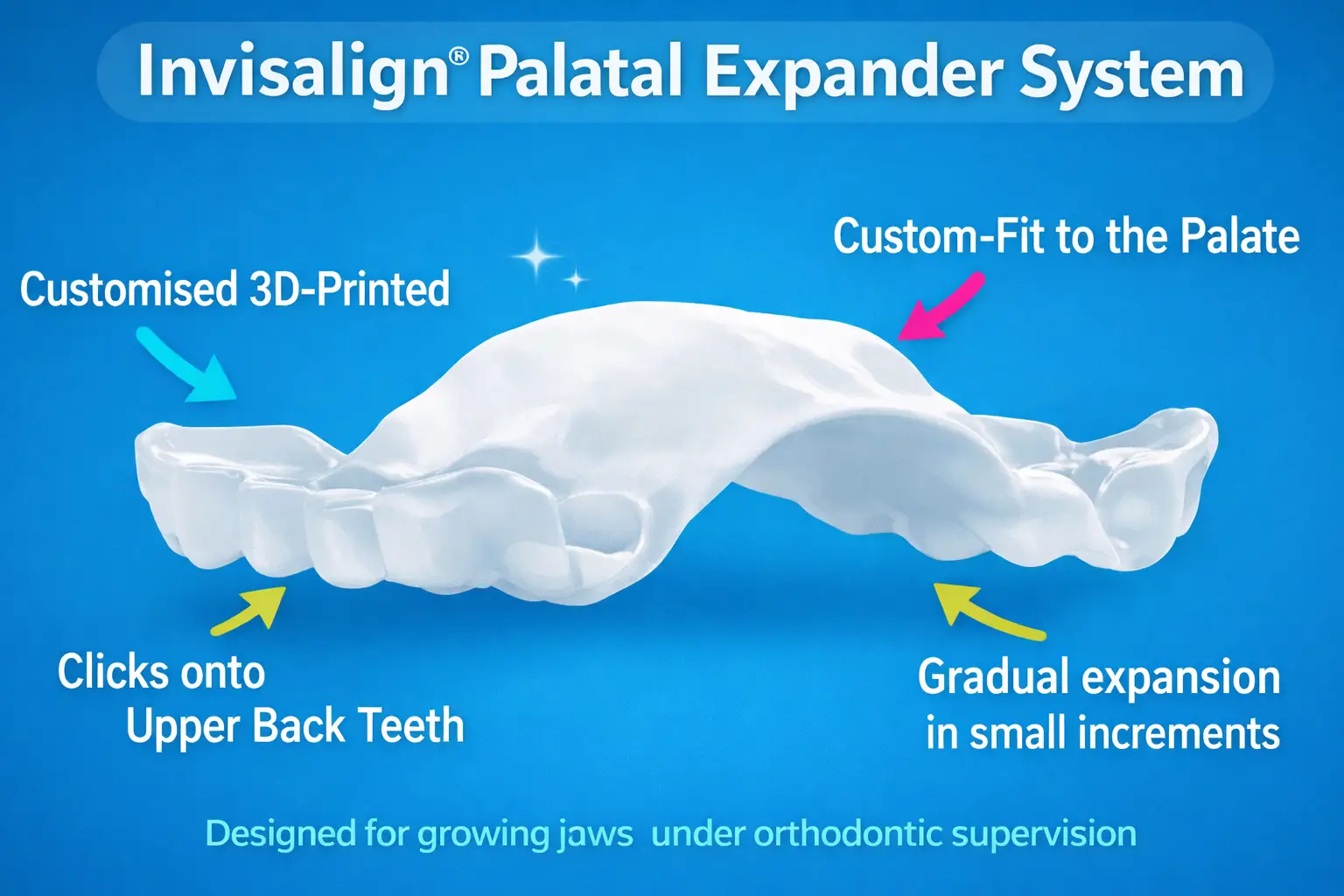 Invisalign® Palatal Expander System

Customised 3D-Printed

Custom-Fit to the Palate

Clicks onto Upper Back Teeth

Gradual expansion in small increments

Designed for growing jaws under orthodontic supervision